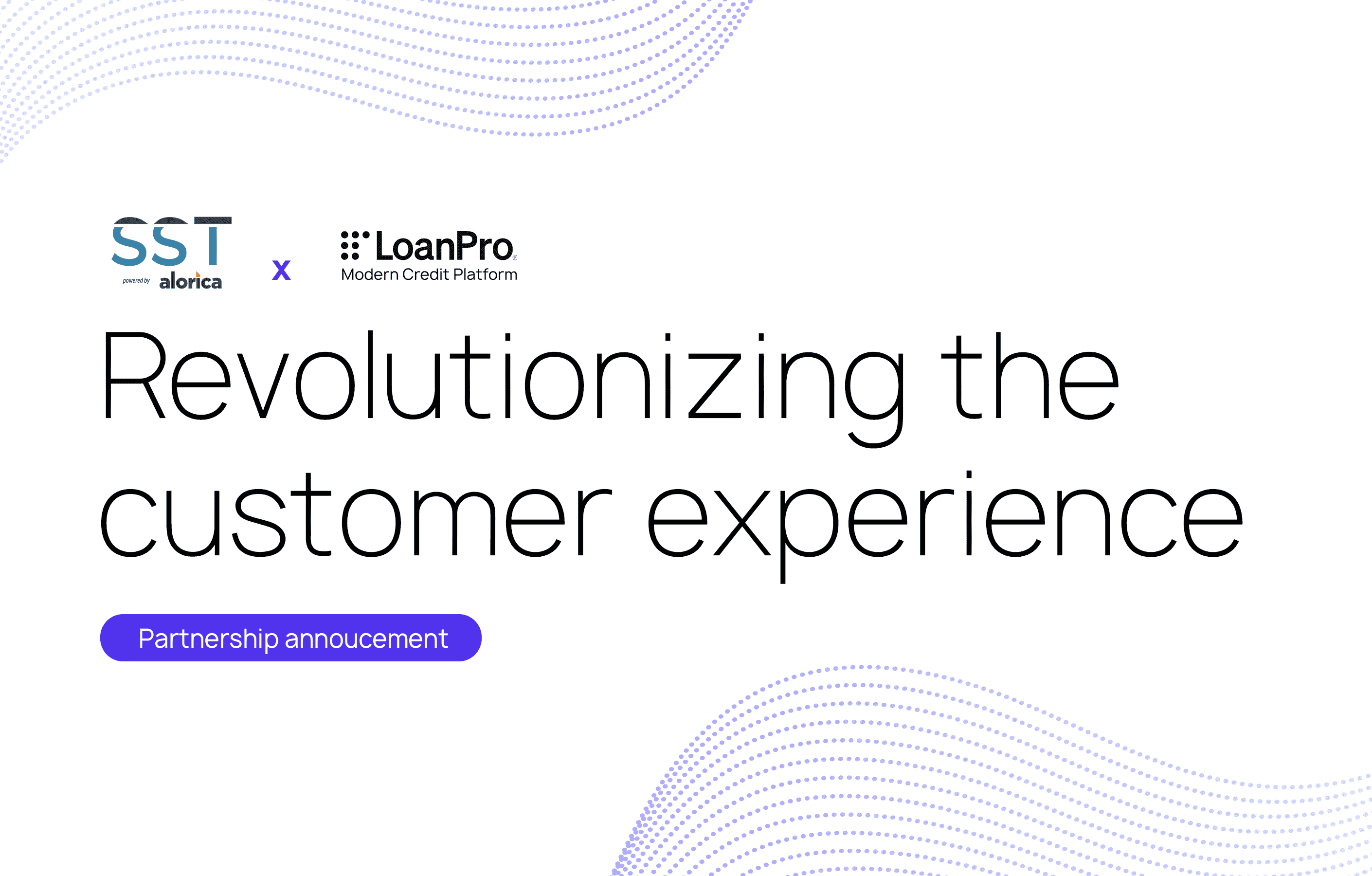 SST
powered by alorica

x

LoanPro
Modern Credit Platform

Revolutionizing the customer experience

Partnership annoucement